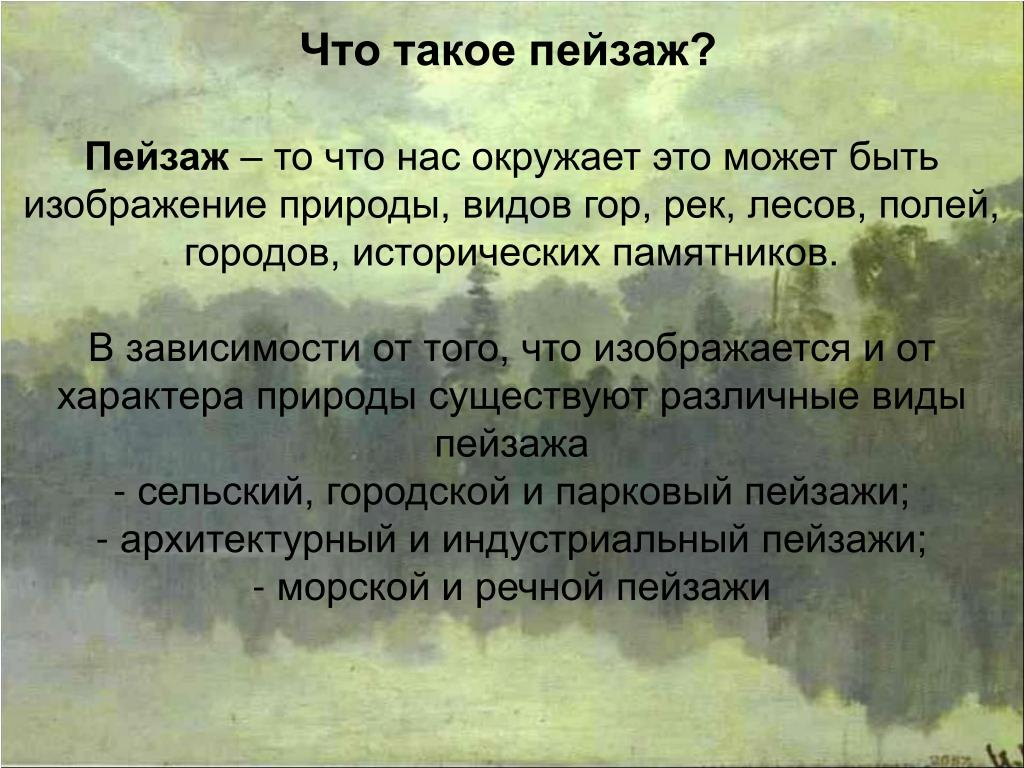 Что такое пейзаж?

Пейзаж – то что нас окружает это может быть изображение природы, видов гор, рек, лесов, полей, городов, исторических памятников.

В зависимости от того, что изображается и от характера природы существуют различные виды пейзажа
- сельский, городской и парковый пейзажи;
- архитектурный и индустриальный пейзажи;
- морской и речной пейзажи